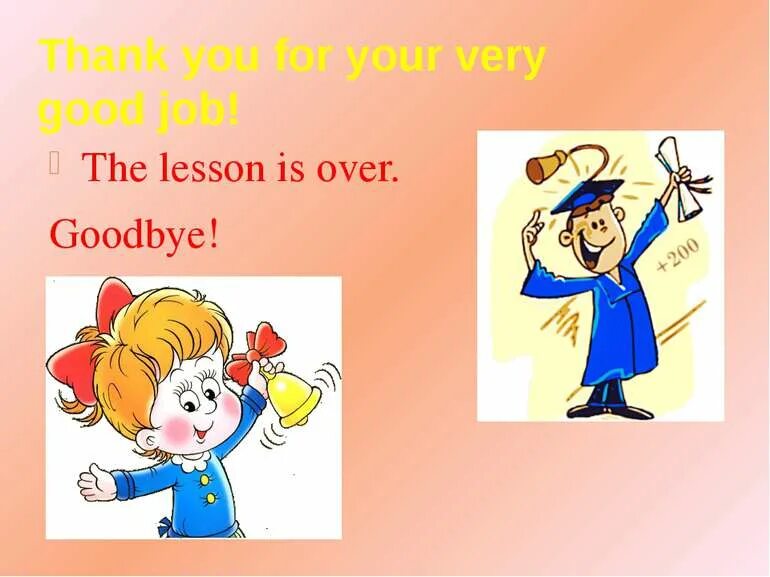 Thank you for your very good job!

The lesson is over.

Goodbye!

+200